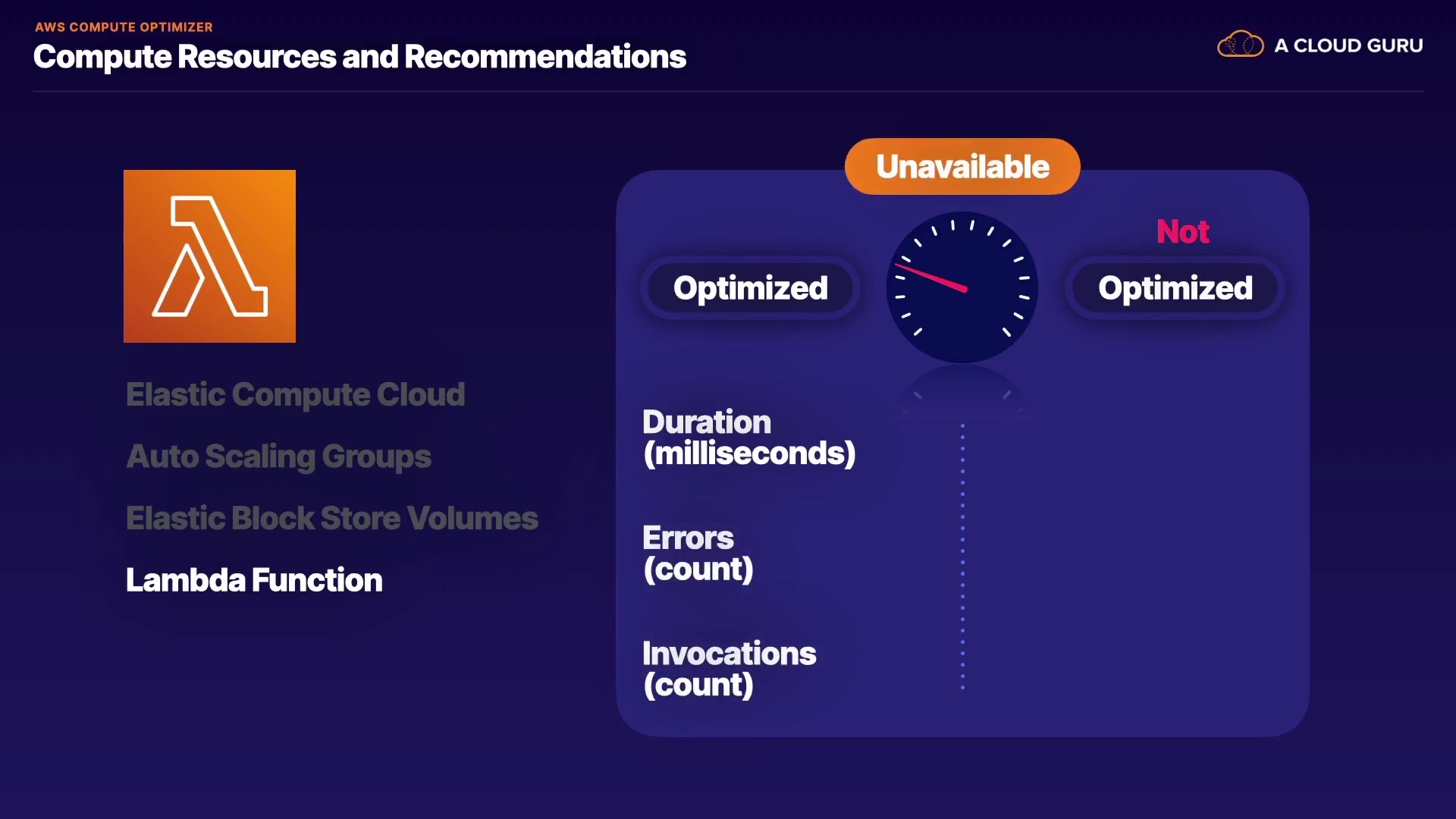 AWS COMPUTE OPTIMIZER
Compute Resources and Recommendations

A CLOUD GURU

Elastic Compute Cloud

Auto Scaling Groups

Elastic Block Store Volumes

Lambda Function

Unavailable

Optimized

Not
Optimized

Duration
(milliseconds)

Errors
(count)

Invocations
(count)